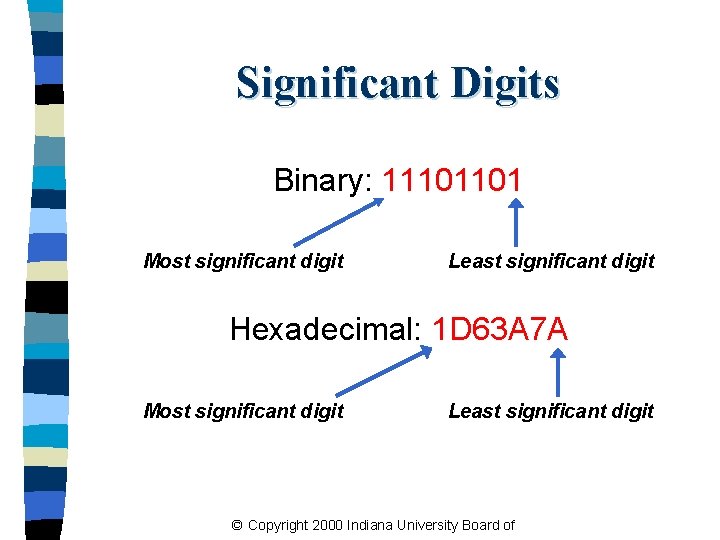 Significant Digits

Binary: 11101101

Most significant digit

Least significant digit

Hexadecimal: 1D63A7A

Most significant digit

Least significant digit

© Copyright 2000 Indiana University Board of